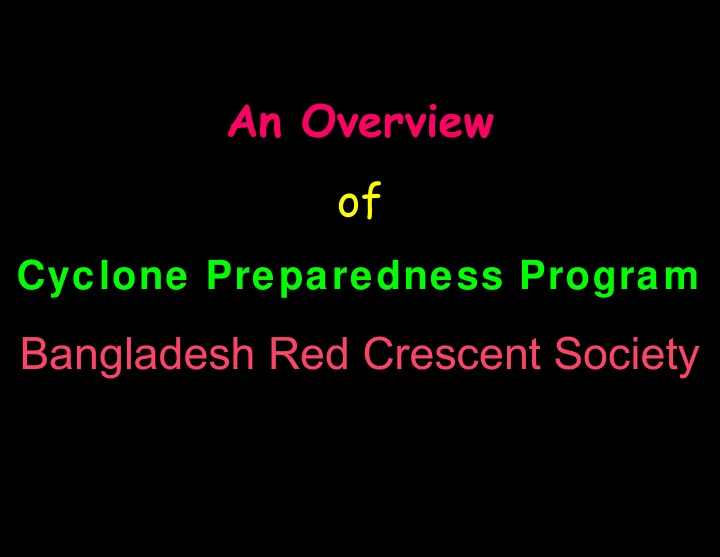 An Overview

of

Cyclone Preparedness Program

Bangladesh Red Crescent Society